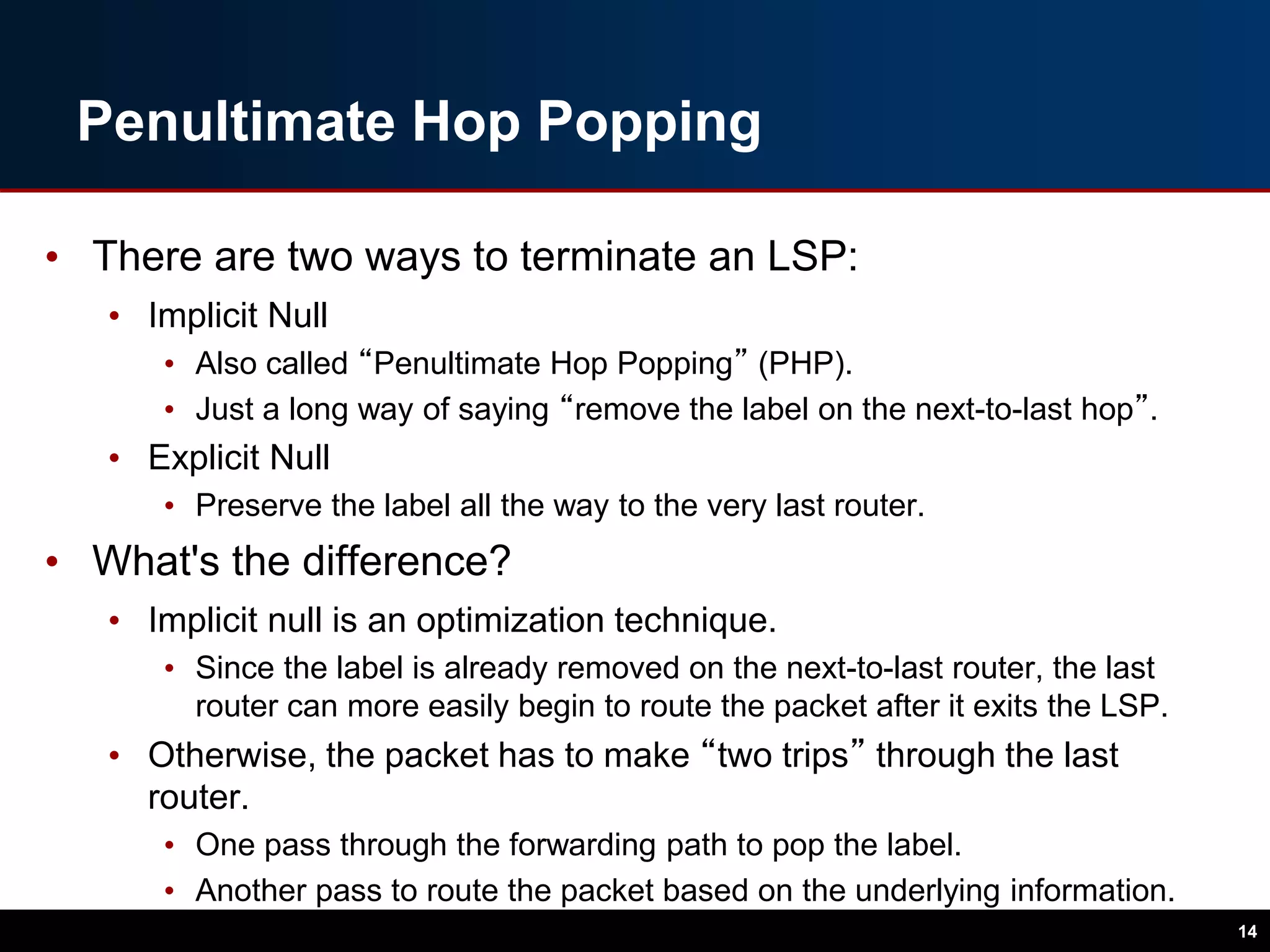 Penultimate Hop Popping

• There are two ways to terminate an LSP:
  • Implicit Null
    • Also called “Penultimate Hop Popping” (PHP).
    • Just a long way of saying “remove the label on the next-to-last hop”.
  • Explicit Null
    • Preserve the label all the way to the very last router.
• What's the difference?
  • Implicit null is an optimization technique.
    • Since the label is already removed on the next-to-last router, the last router can more easily begin to route the packet after it exits the LSP.
  • Otherwise, the packet has to make “two trips” through the last router.
    • One pass through the forwarding path to pop the label.
    • Another pass to route the packet based on the underlying information.

14